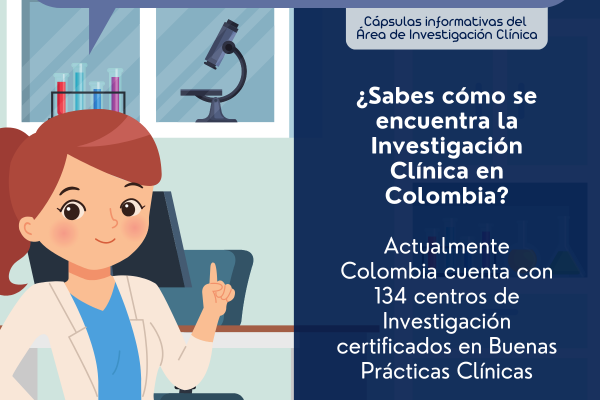 Cápsulas informativas del Área de Investigación Clínica

¿Sabes cómo se encuentra la Investigación Clínica en Colombia?

Actualmente Colombia cuenta con 134 centros de Investigación certificados en Buenas Prácticas Clínicas